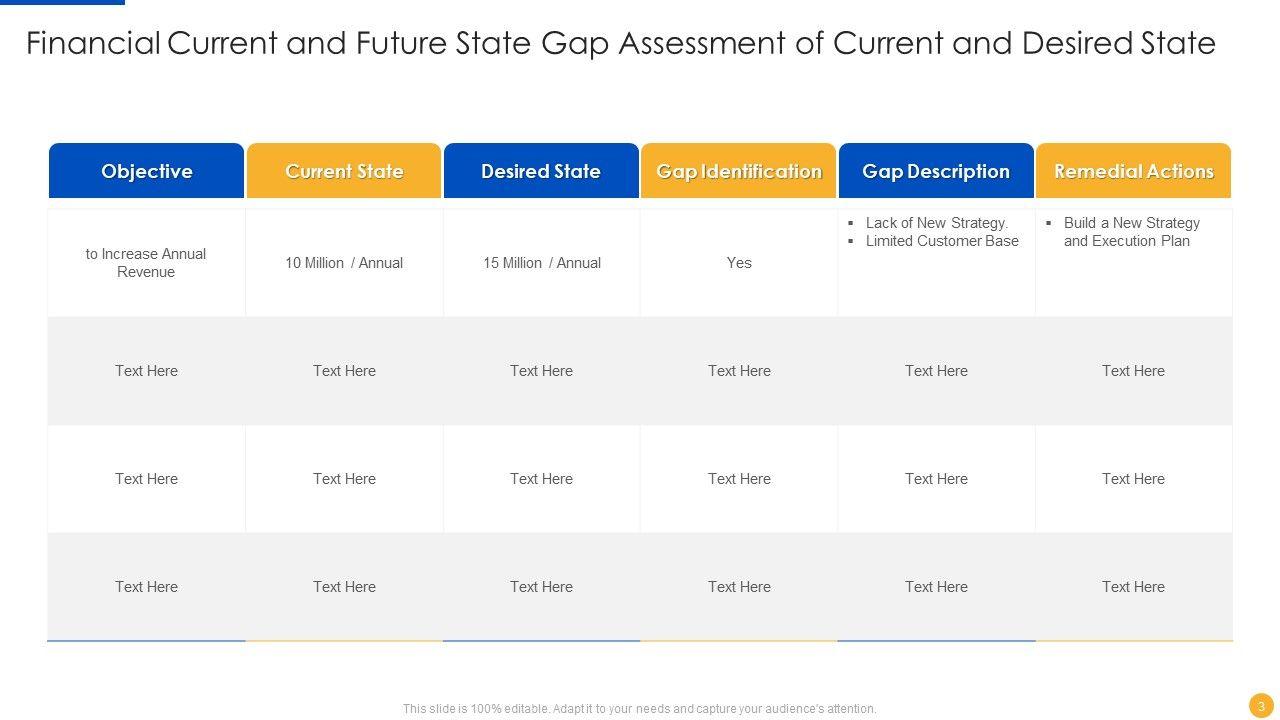 Financial Current and Future State Gap Assessment of Current and Desired State

| Objective | Current State | Desired State | Gap Identification | Gap Description | Remedial Actions |
|---|---|---|---|---|---|
| to Increase Annual Revenue | 10 Million / Annual | 15 Million / Annual | Yes | ▪ Lack of New Strategy. ▪ Limited Customer Base | ▪ Build a New Strategy and Execution Plan |
| Text Here | Text Here | Text Here | Text Here | Text Here | Text Here |
| Text Here | Text Here | Text Here | Text Here | Text Here | Text Here |
| Text Here | Text Here | Text Here | Text Here | Text Here | Text Here |

This slide is 100% editable. Adapt it to your needs and capture your audience's attention.

3